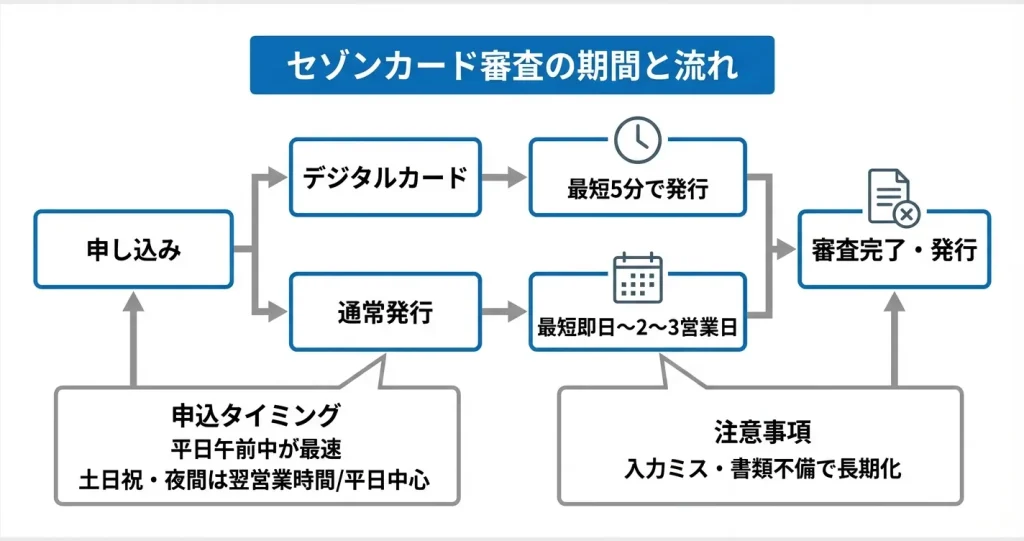 セゾンカード審査の期間と流れ

申し込み

デジタルカード

最短5分で発行

通常発行

最短即日〜2〜3営業日

審査完了・発行

申込タイミング
平日午前中が最速
土日祝・夜間は翌営業時間/平日中心

注意事項
入力ミス・書類不備で長期化